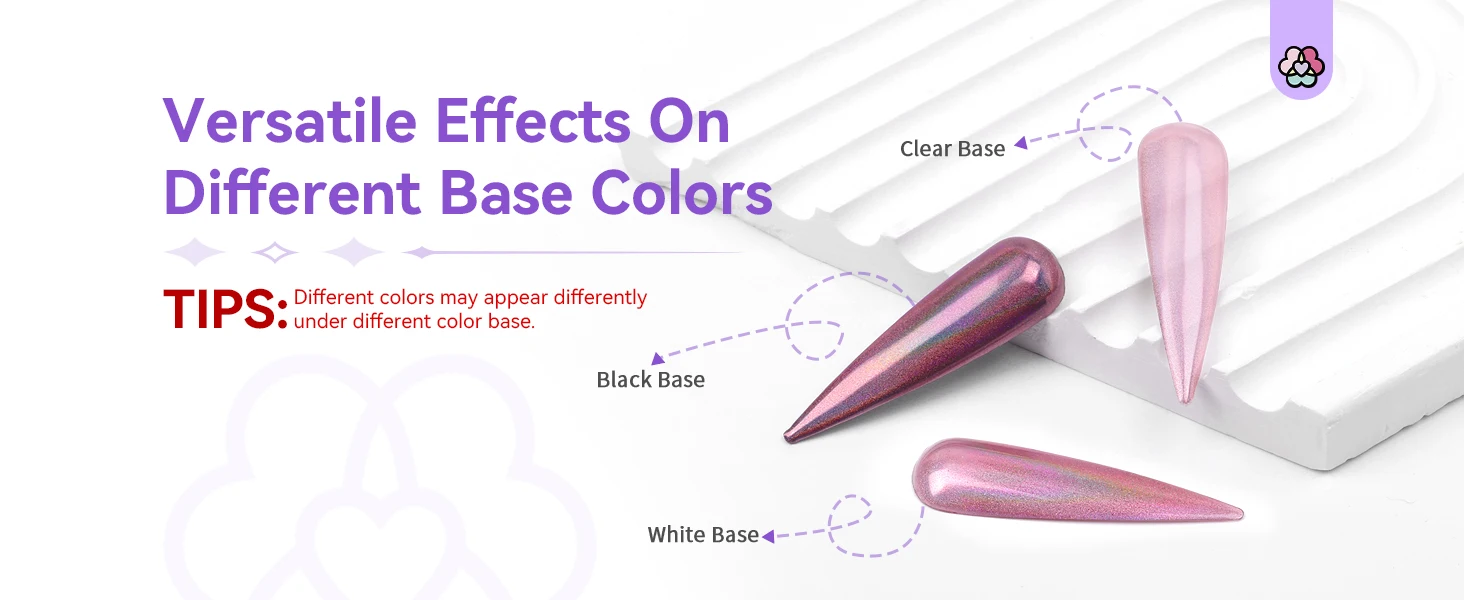 Versatile Effects On Different Base Colors

TIPS: Different colors may appear differently under different color base.

Clear Base

Black Base

White Base